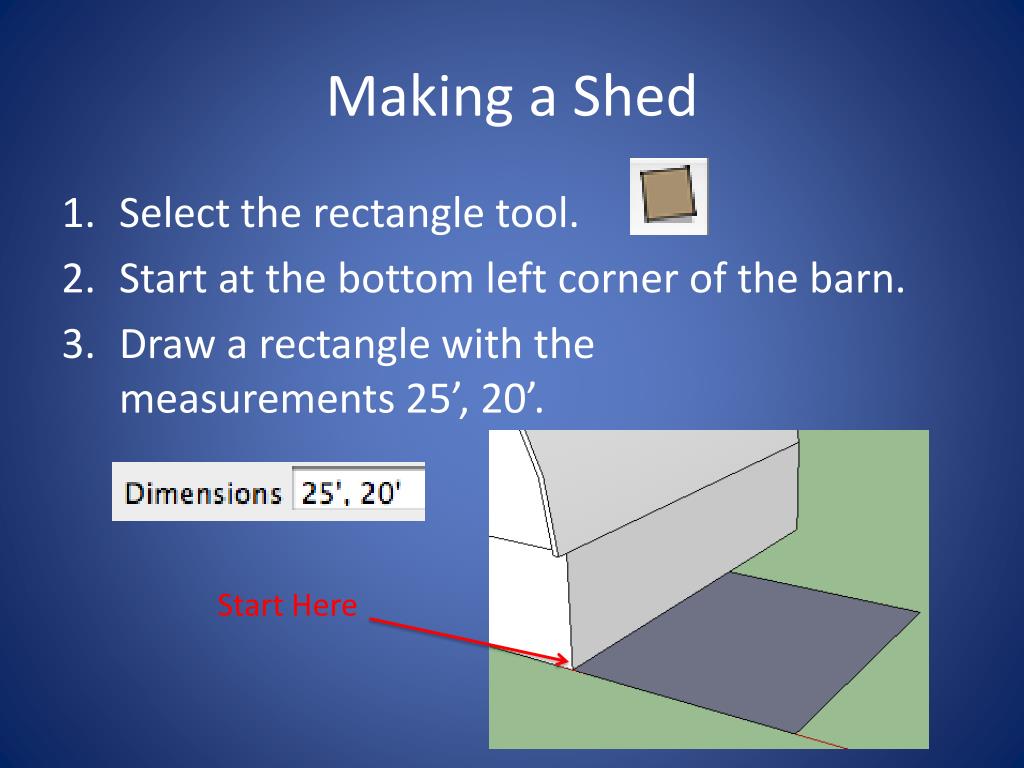 Making a Shed

1. Select the rectangle tool.
2. Start at the bottom left corner of the barn.
3. Draw a rectangle with the measurements 25’, 20’.

Dimensions 25', 20'

Start Here